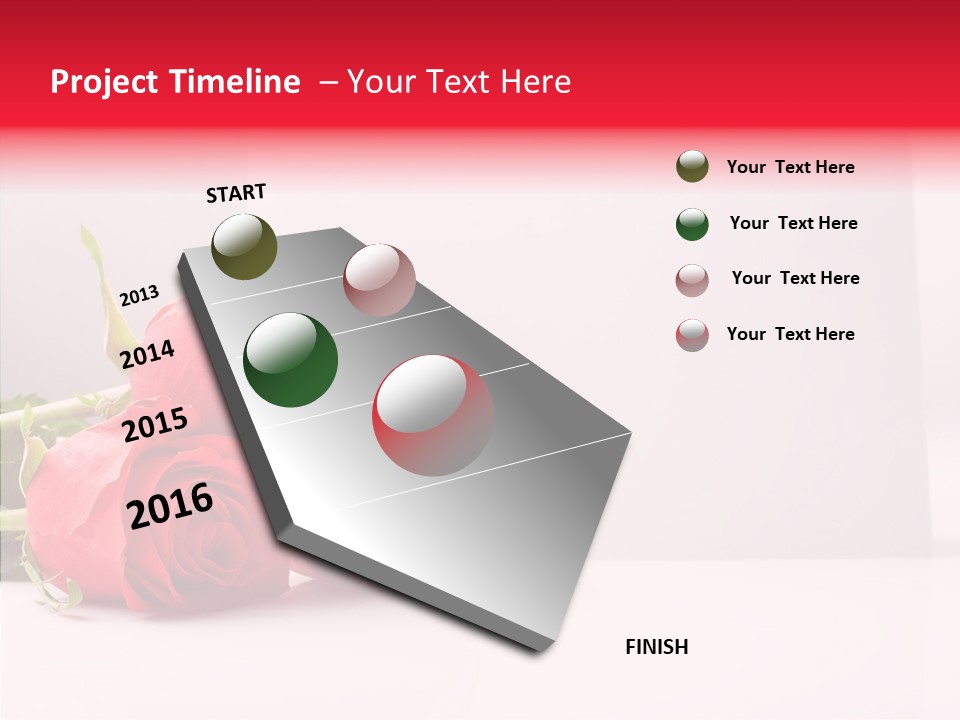 Project Timeline – Your Text Here

START

2013

2014

2015

2016

FINISH

Your Text Here

Your Text Here

Your Text Here

Your Text Here